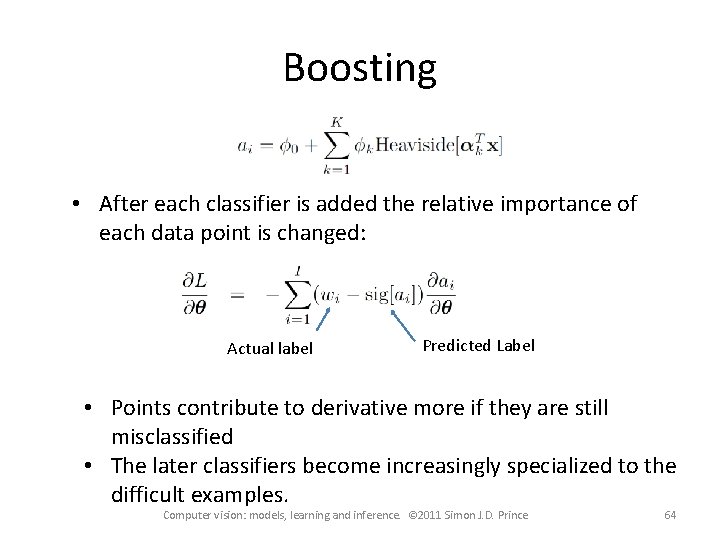 Boosting

$a_i = \phi_0 + \sum_{k=1}^{K} \phi_k \text{Heaviside}[\boldsymbol{\alpha}_k^T \mathbf{x}]$

• After each classifier is added the relative importance of each data point is changed:

$\frac{\partial L}{\partial \boldsymbol{\theta}} = -\sum_{i=1}^{I} (w_i - \text{sig}[a_i]) \frac{\partial a_i}{\partial \boldsymbol{\theta}}$

Actual label

Predicted Label

• Points contribute to derivative more if they are still misclassified
• The later classifiers become increasingly specialized to the difficult examples.

Computer vision: models, learning and inference. ©2011 Simon J.D. Prince

64